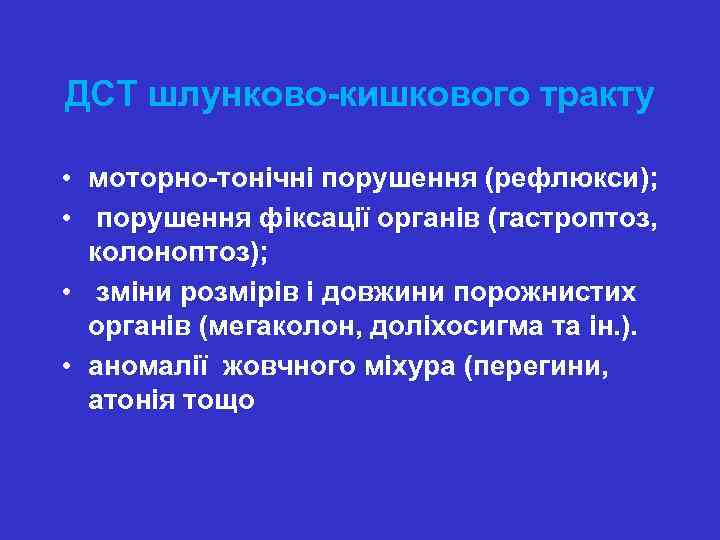 ДСТ шлунково-кишкового тракту

• моторно-тонічні порушення (рефлюкси);
• порушення фіксації органів (гастроптоз, колоноптоз);
• зміни розмірів і довжини порожнистих органів (мегаколон, доліхосигма та ін.).
• аномалії жовчного міхура (перегини, атонія тощо